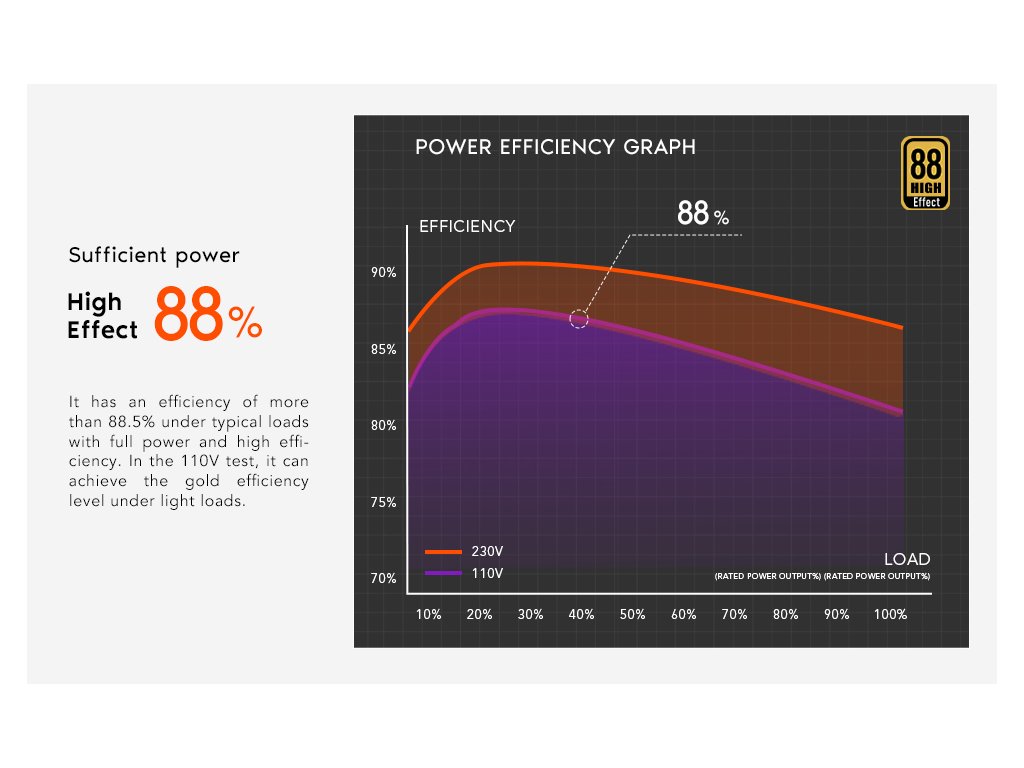 Sufficient power

High Effect 88%

It has an efficiency of more than 88.5% under typical loads with full power and high efficiency. In the 110V test, it can achieve the gold efficiency level under light loads.

POWER EFFICIENCY GRAPH

88 HIGH Effect

EFFICIENCY

88%

90%
85%
80%
75%
70%

230V
110V

LOAD
(RATED POWER OUTPUT%) (RATED POWER OUTPUT%)

10% 20% 30% 40% 50% 60% 70% 80% 90% 100%